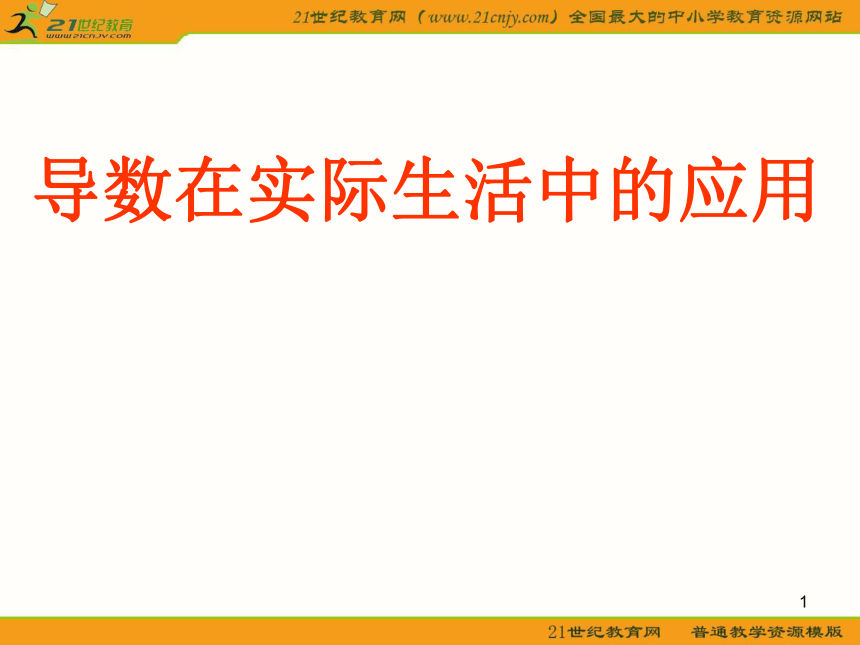 21世纪教育
www.21cnjy.com

21世纪教育网（www.21cnjy.com）全国最大的中小学教育资源网站

导数在实际生活中的应用

1

21世纪教育网　普通教学资源模版